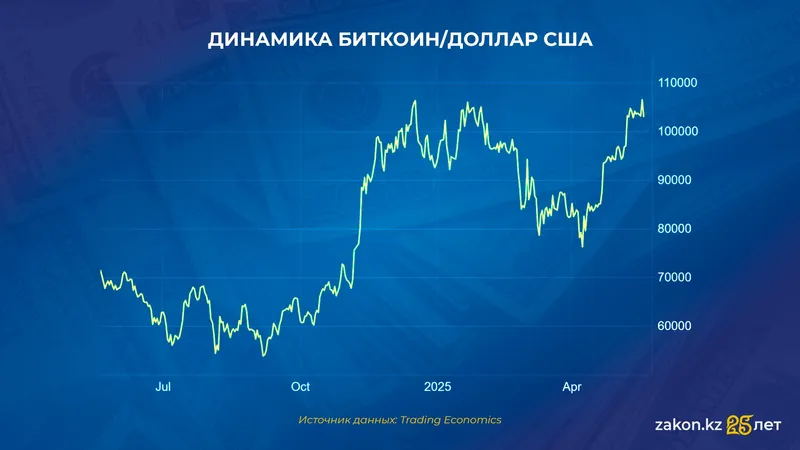 ДИНАМИКА БИТКОИН/ДОЛЛАР США

110000
100000
90000
80000
70000
60000

Jul
Oct
2025
Apr

Источник данных: Trading Economics

zakon.kz 25 лет